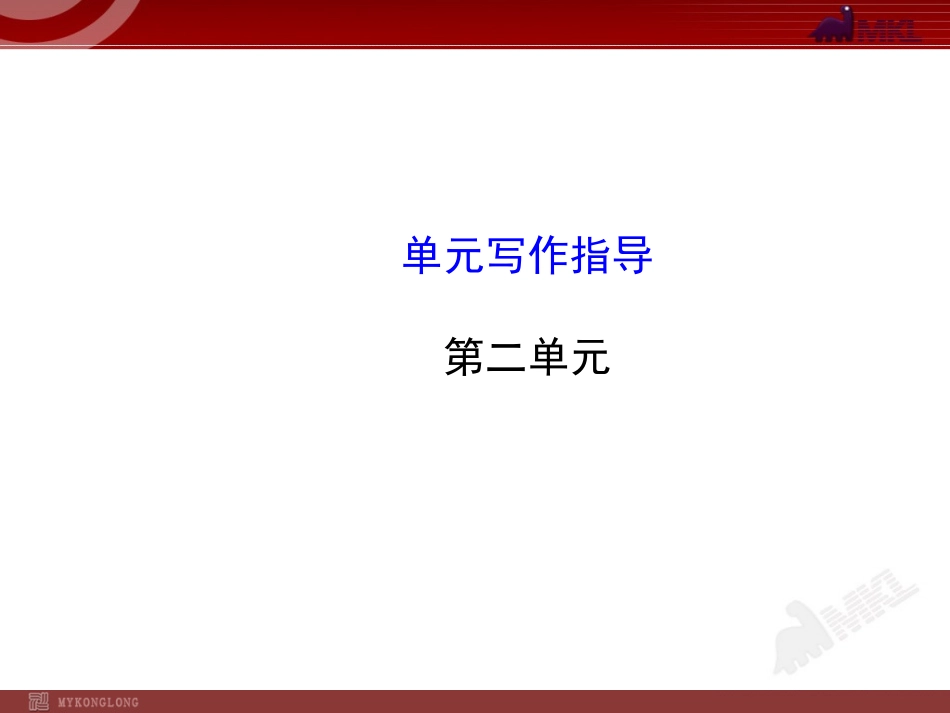 MKL

单元写作指导

第二单元

MKL

MYKONGLONG